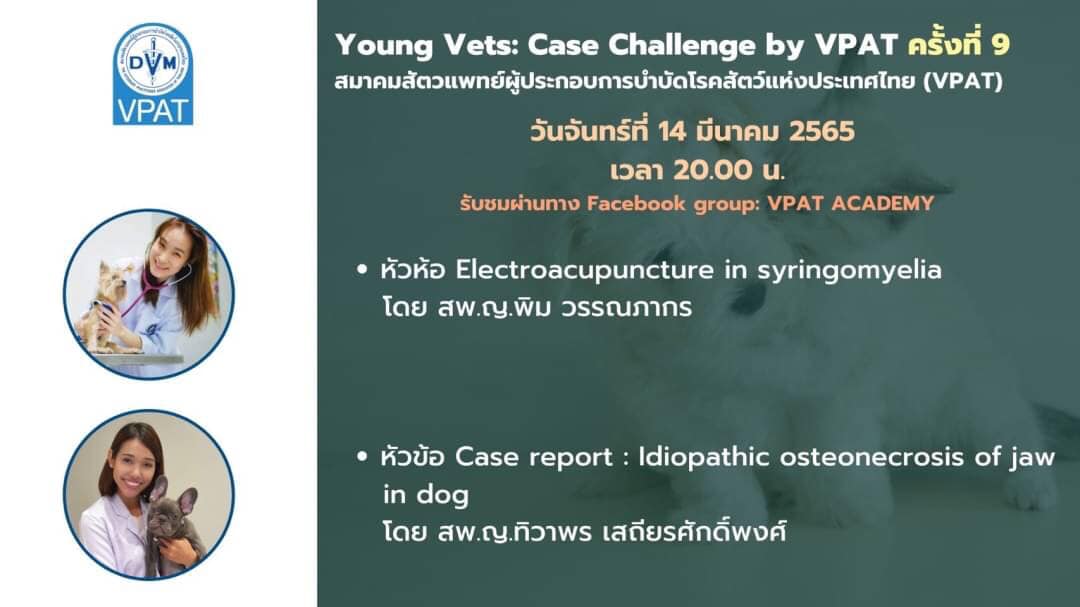 DVM
VPAT

Young Vets: Case Challenge by VPAT ครั้งที่ 9
สมาคมสัตวแพทย์ผู้ประกอบการบำบัดโรคสัตว์แห่งประเทศไทย (VPAT)

วันจันทร์ที่ 14 มีนาคม 2565
เวลา 20.00 น.
รับชมผ่านทาง Facebook group: VPAT ACADEMY

• หัวห้อ Electroacupuncture in syringomyelia
โดย สพ.ญ.พิม วรรณภากร

• หัวข้อ Case report : Idiopathic osteonecrosis of jaw in dog
โดย สพ.ญ.ทิวาพร เสถียรศักดิ์พงศ์